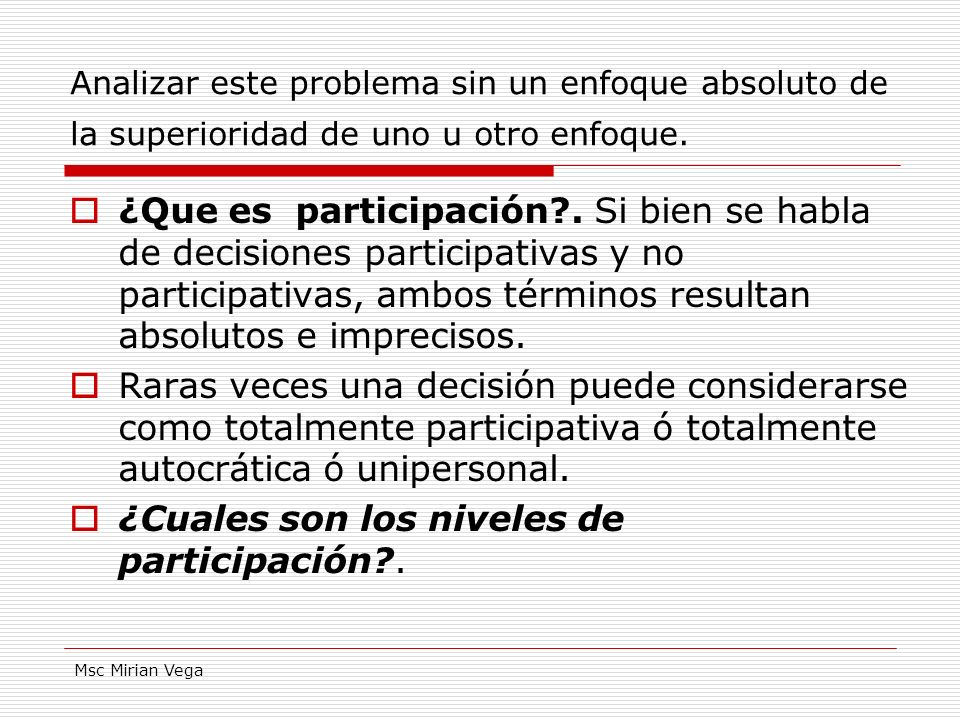 Analizar este problema sin un enfoque absoluto de la superioridad de uno u otro enfoque.

¿Que es participación?. Si bien se habla de decisiones participativas y no participativas, ambos términos resultan absolutos e imprecisos.

Raras veces una decisión puede considerarse como totalmente participativa ó totalmente autocrática ó unipersonal.

¿Cuales son los niveles de participación?.

Msc Mirian Vega